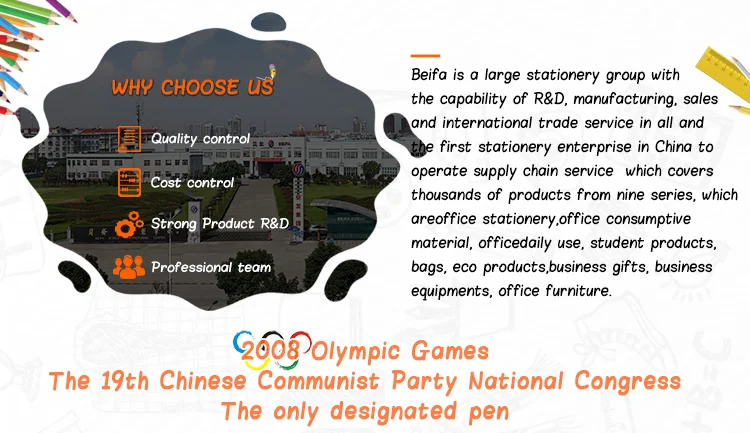 WHY CHOOSE US

Quality control

Cost control

Strong Product R&D

Professional team

Beifa is a large stationery group with the capability of R&D, manufacturing, sales and international trade service in all and the first stationery enterprise in China to operate supply chain service which covers thousands of products from nine series, which areoffice stationery,office consumptive material, officedaily use, student products, bags, eco products,business gifts, business equipments, office furniture.

2008 Olympic Games
The 19th Chinese Communist Party National Congress
The only designated pen